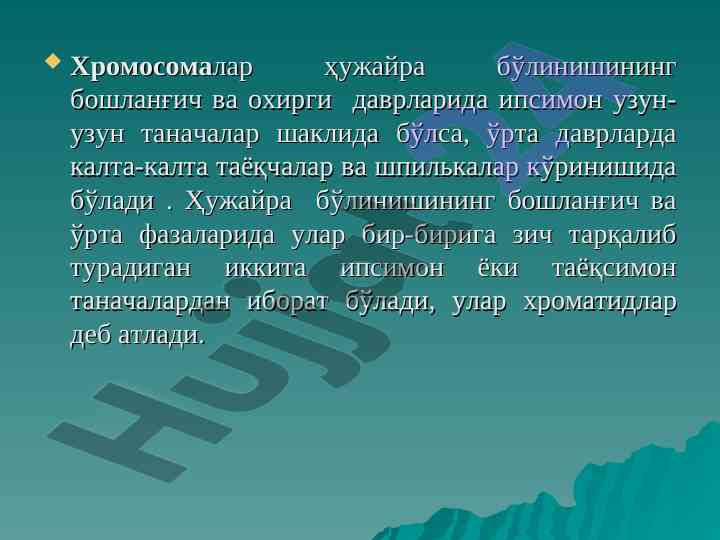 Хромосомалар ҳужайра бўлинишининг бошланғич ва охирги даврларида ипсимон узун-узун таначалар шаклида бўлса, ўрта даврларда калта-калта таёқчалар ва шпилькалар кўринишида бўлади . Ҳужайра бўлинишининг бошланғич ва ўрта фазаларида улар бир-бирига зич тарқалиб турадиган иккита ипсимон ёки таёқсимон таначалардан иборат бўлади, улар хроматидлар деб атлади.

Hujjat